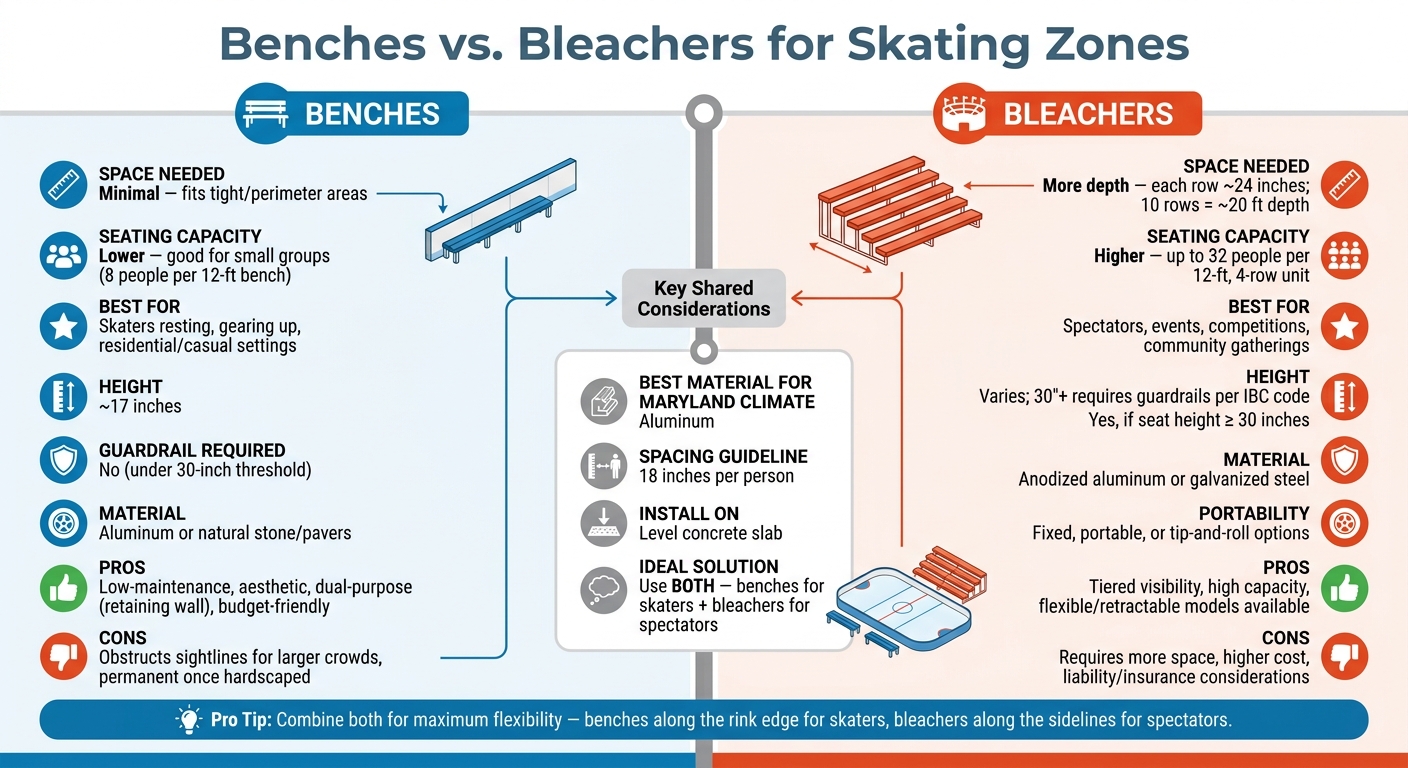 Benches vs. Bleachers for Skating Zones

BENCHES

SPACE NEEDED
Minimal — fits tight/perimeter areas

SEATING CAPACITY
Lower — good for small groups (8 people per 12-ft bench)

BEST FOR
Skaters resting, gearing up, residential/casual settings

HEIGHT
~17 inches

GUARDRAIL REQUIRED
No (under 30-inch threshold)

MATERIAL
Aluminum or natural stone/pavers

PROS
Low-maintenance, aesthetic, dual-purpose (retaining wall), budget-friendly

CONS
Obstructs sightlines for larger crowds, permanent once hardscaped

Key Shared Considerations

BEST MATERIAL FOR MARYLAND CLIMATE
Aluminum

SPACING GUIDELINE
18 inches per person

INSTALL ON
Level concrete slab

IDEAL SOLUTION
Use BOTH — benches for skaters + bleachers for spectators

BLEACHERS

SPACE NEEDED
More depth — each row ~24 inches; 10 rows = ~20 ft depth

SEATING CAPACITY
Higher — up to 32 people per 12-ft, 4-row unit

BEST FOR
Spectators, events, competitions, community gatherings

HEIGHT
Varies; 30"+ requires guardrails per IBC code
Yes, if seat height ≥ 30 inches

MATERIAL
Anodized aluminum or galvanized steel

PORTABILITY
Fixed, portable, or tip-and-roll options

PROS
Tiered visibility, high capacity, flexible/retractable models available

CONS
Requires more space, higher cost, liability/insurance considerations

Pro Tip: Combine both for maximum flexibility — benches along the rink edge for skaters, bleachers along the sidelines for spectators.